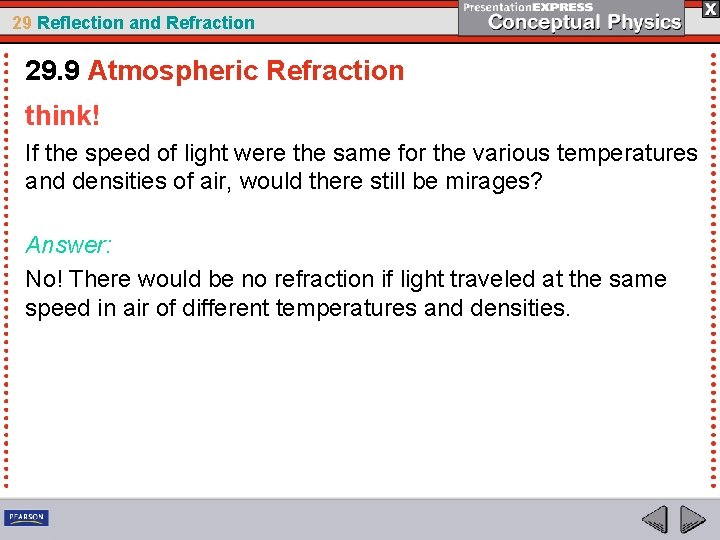 29 Reflection and Refraction

PresentationEXPRESS
Conceptual Physics

X

29.9 Atmospheric Refraction

think!

If the speed of light were the same for the various temperatures and densities of air, would there still be mirages?

Answer:

No! There would be no refraction if light traveled at the same speed in air of different temperatures and densities.

PEARSON